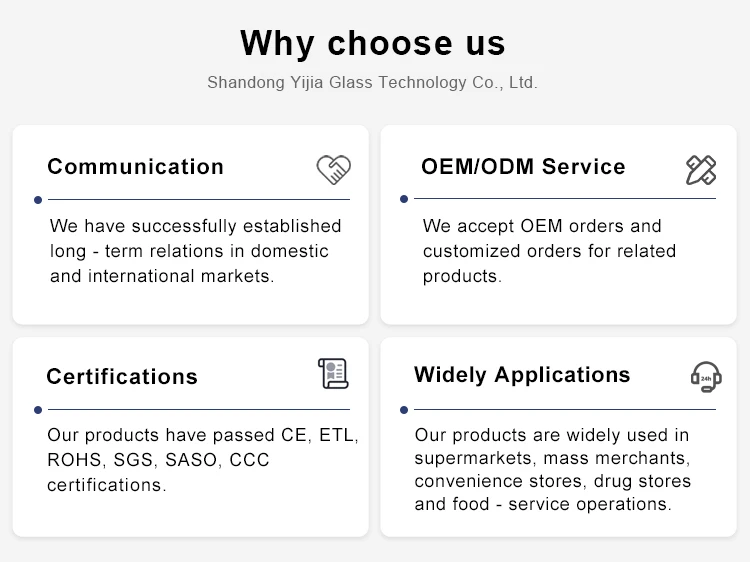 Why choose us
Shandong Yijia Glass Technology Co., Ltd.

Communication

We have successfully established long - term relations in domestic and international markets.

OEM/ODM Service

We accept OEM orders and customized orders for related products.

Certifications

Our products have passed CE, ETL, ROHS, SGS, SASO, CCC certifications.

Widely Applications

24h

Our products are widely used in supermarkets, mass merchants, convenience stores, drug stores and food - service operations.